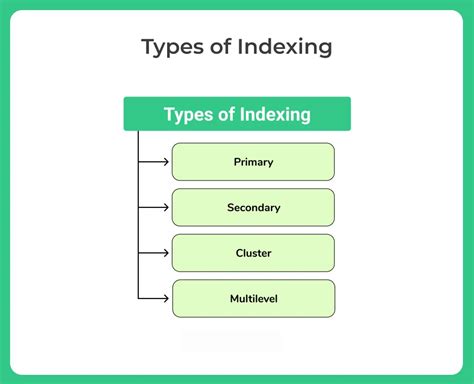 Types of Indexing

Types of Indexing

Primary

Secondary

Cluster

Multilevel